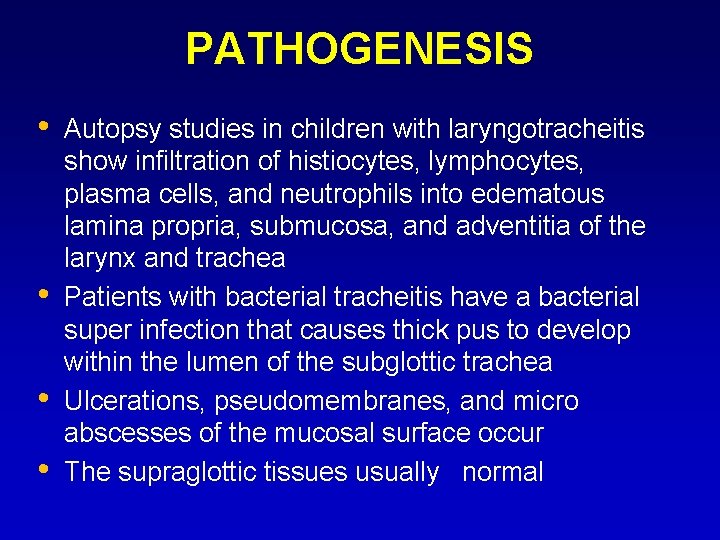 PATHOGENESIS

• Autopsy studies in children with laryngotracheitis show infiltration of histiocytes, lymphocytes, plasma cells, and neutrophils into edematous lamina propria, submucosa, and adventitia of the larynx and trachea
• Patients with bacterial tracheitis have a bacterial super infection that causes thick pus to develop within the lumen of the subglottic trachea
• Ulcerations, pseudomembranes, and micro abscesses of the mucosal surface occur
• The supraglottic tissues usually normal